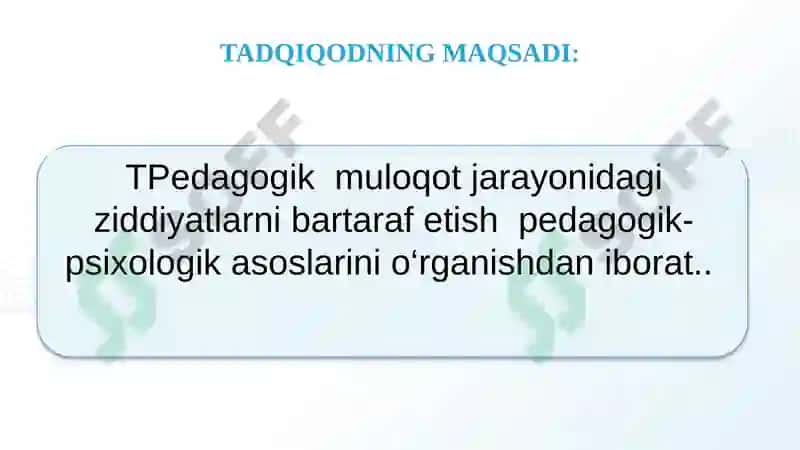 TADQIQODNING MAQSADI:

TPedagogik muloqot jarayonidagi ziddiyatlarni bartaraf etish pedagogik-psixologik asoslarini o‘rganishdan iborat..